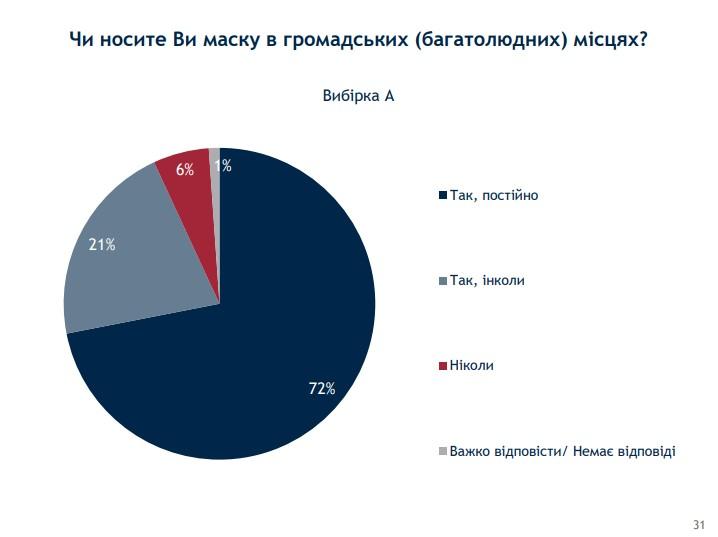 Чи носите Ви маску в громадських (багатолюдних) місцях?

Вибірка А

6%

1%

21%

72%

Так, постійно

Так, інколи

Ніколи

Важко відповісти/ Немає відповіді

31